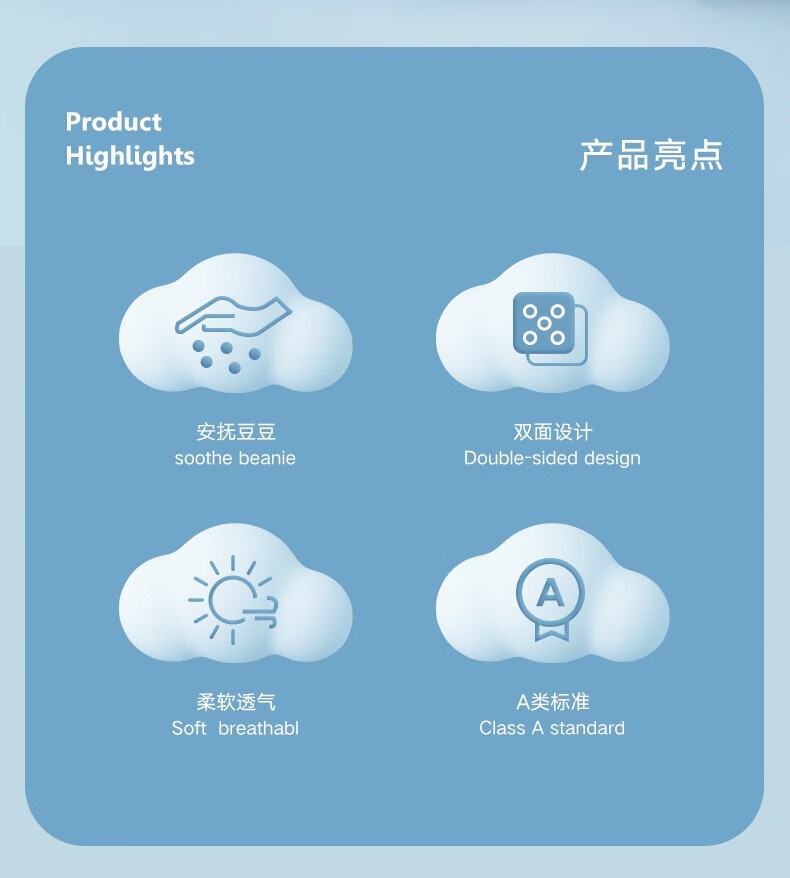 Product Highlights

产品亮点

安抚豆豆
soothe beanie

双面设计
Double-sided design

A

柔软透气
Soft breathabl

A类标准
Class A standard